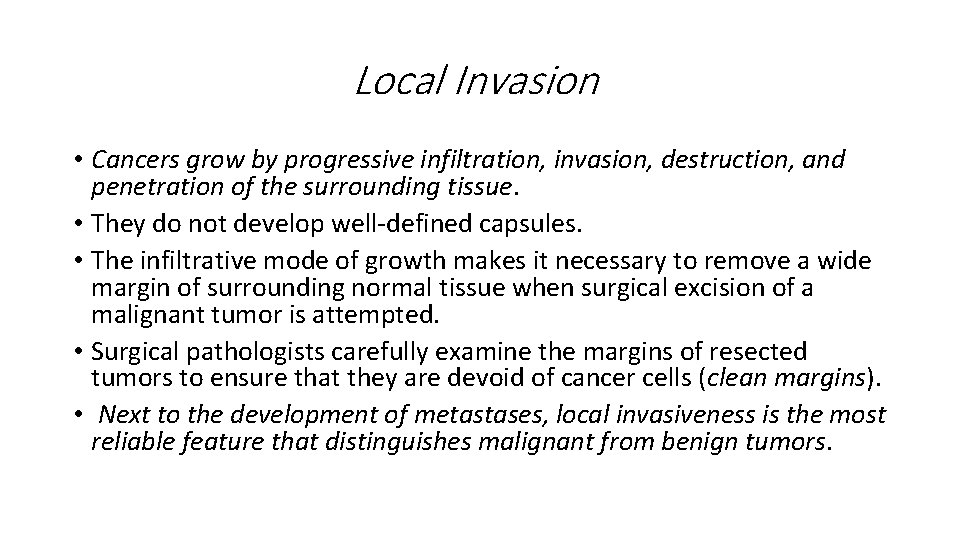 Local Invasion

• Cancers grow by progressive infiltration, invasion, destruction, and penetration of the surrounding tissue.
• They do not develop well-defined capsules.
• The infiltrative mode of growth makes it necessary to remove a wide margin of surrounding normal tissue when surgical excision of a malignant tumor is attempted.
• Surgical pathologists carefully examine the margins of resected tumors to ensure that they are devoid of cancer cells (clean margins).
• Next to the development of metastases, local invasiveness is the most reliable feature that distinguishes malignant from benign tumors.